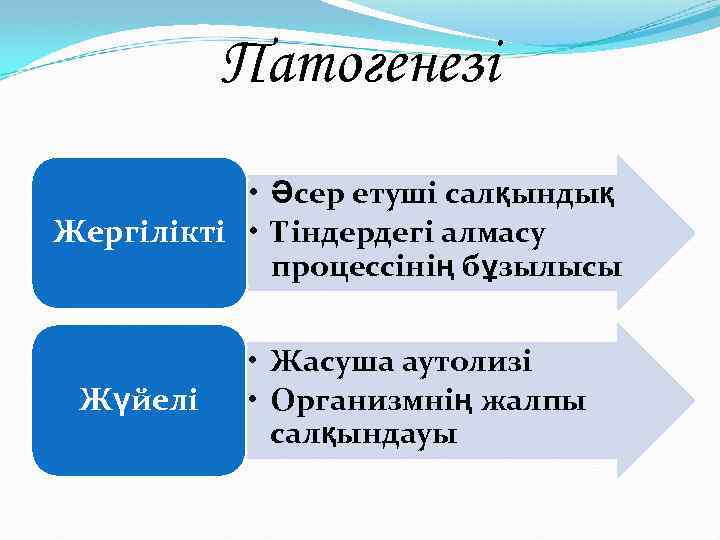 Патогенезі

Жергілікті

• Әсер етуші салқындық
• Тіндердегі алмасу процессінің бұзылысы

Жүйелі

• Жасуша аутолизі
• Организмнің жалпы салқындауы